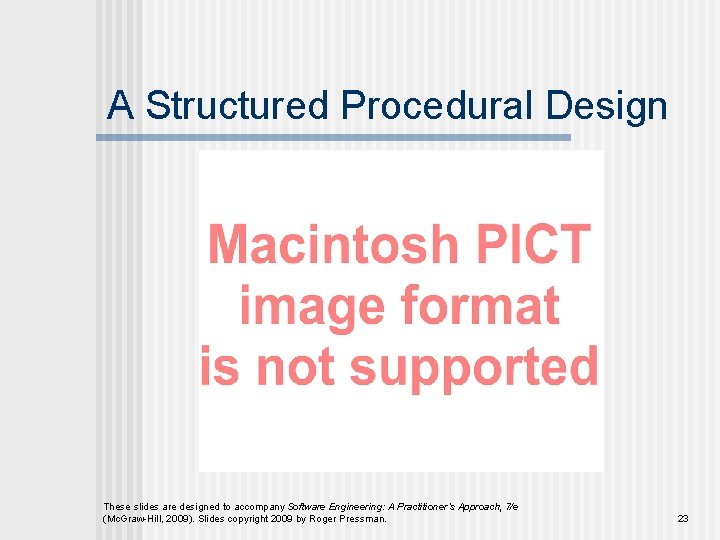 A Structured Procedural Design

Macintosh PICT image format is not supported

These slides are designed to accompany Software Engineering: A Practitioner's Approach, 7/e (McGraw-Hill, 2009). Slides copyright 2009 by Roger Pressman.

23